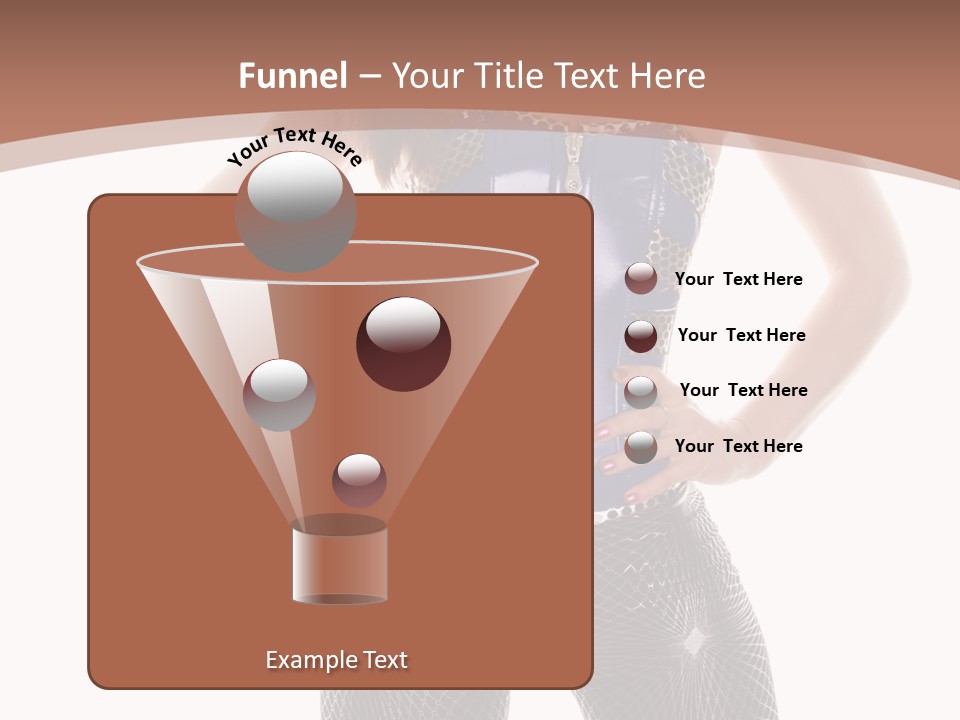 Funnel – Your Title Text Here

Your Text Here

Your Text Here

Your Text Here

Your Text Here

Your Text Here

Example Text